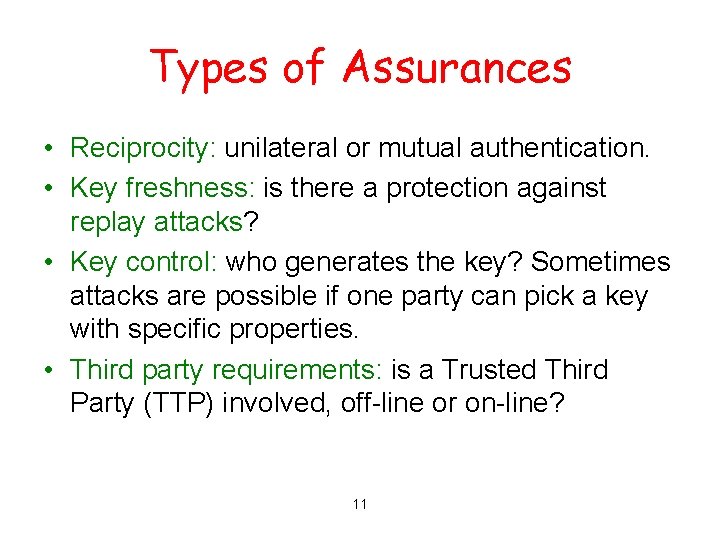 Types of Assurances

• Reciprocity: unilateral or mutual authentication.
• Key freshness: is there a protection against replay attacks?
• Key control: who generates the key? Sometimes attacks are possible if one party can pick a key with specific properties.
• Third party requirements: is a Trusted Third Party (TTP) involved, off-line or on-line?

11